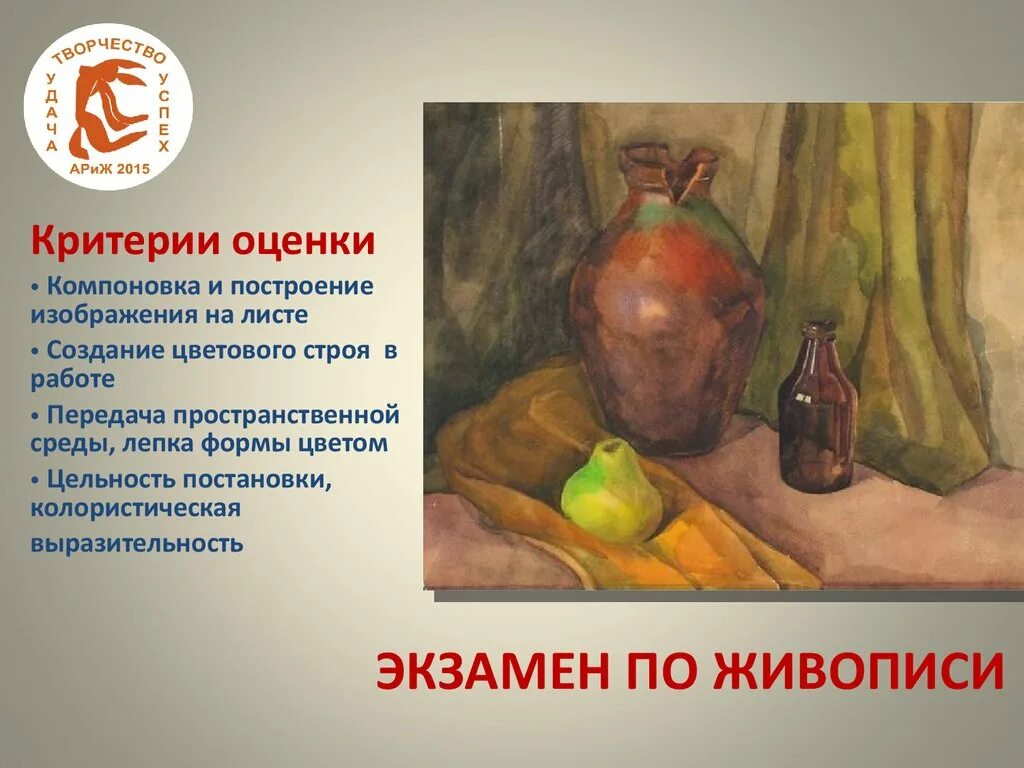 ТВОРЧЕСТВО
УДАЧА
УСПЕХ
АРиЖ 2015

Критерии оценки

• Компоновка и построение изображения на листе

• Создание цветового строя в работе

• Передача пространственной среды, лепка формы цветом

• Цельность постановки, колористическая выразительность

ЭКЗАМЕН ПО ЖИВОПИСИ